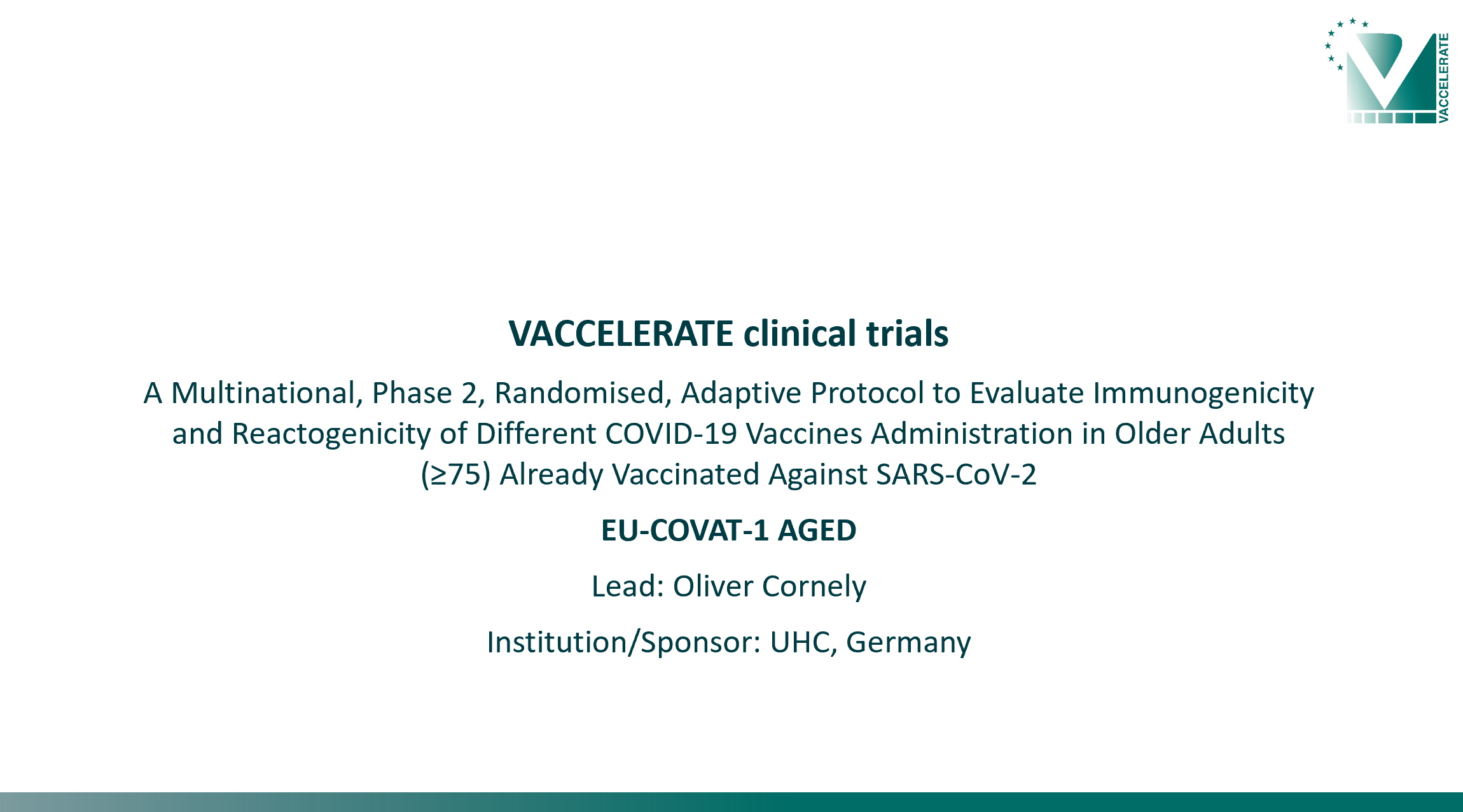 VACCELERATE

VACCELERATE clinical trials

A Multinational, Phase 2, Randomised, Adaptive Protocol to Evaluate Immunogenicity and Reactogenicity of Different COVID-19 Vaccines Administration in Older Adults (≥75) Already Vaccinated Against SARS-CoV-2

EU-COVAT-1 AGED

Lead: Oliver Cornely

Institution/Sponsor: UHC, Germany